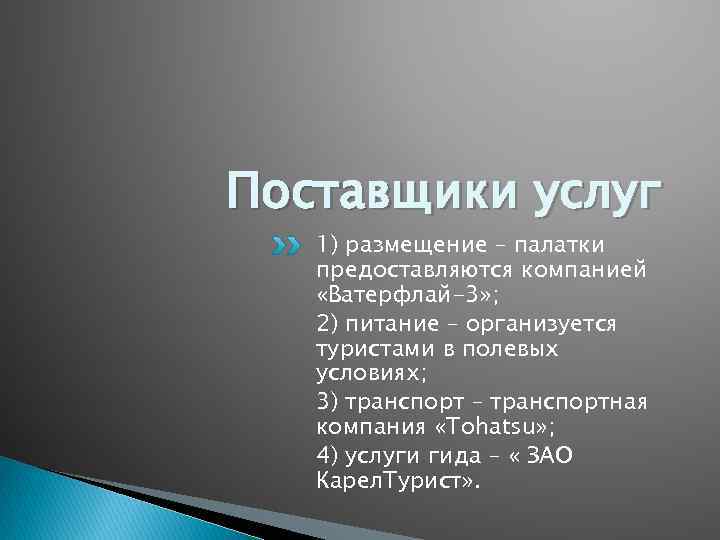 Поставщики услуг

1) размещение – палатки предоставляются компанией «Ватерфлай-3»;

2) питание – организуется туристами в полевых условиях;

3) транспорт – транспортная компания «Tohatsu»;

4) услуги гида – « ЗАО КарелТурист».